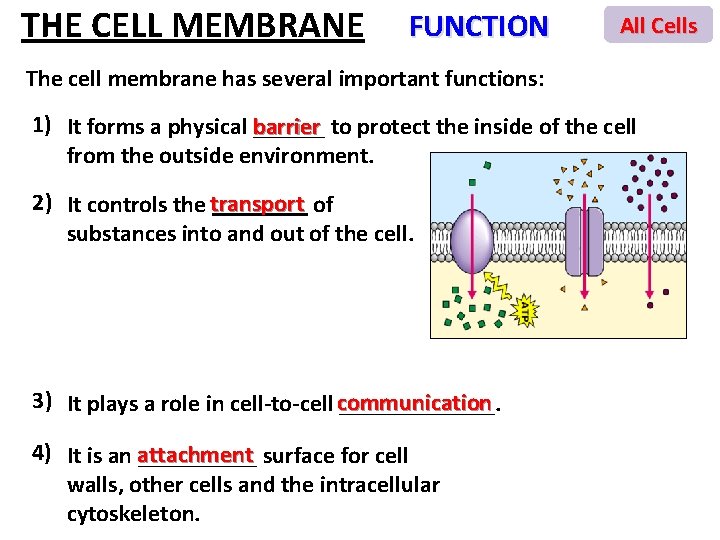 THE CELL MEMBRANE FUNCTION All Cells

The cell membrane has several important functions:

1) It forms a physical barrier to protect the inside of the cell from the outside environment.

2) It controls the transport of substances into and out of the cell.

ATP

3) It plays a role in cell-to-cell communication.

4) It is an attachment surface for cell walls, other cells and the intracellular cytoskeleton.